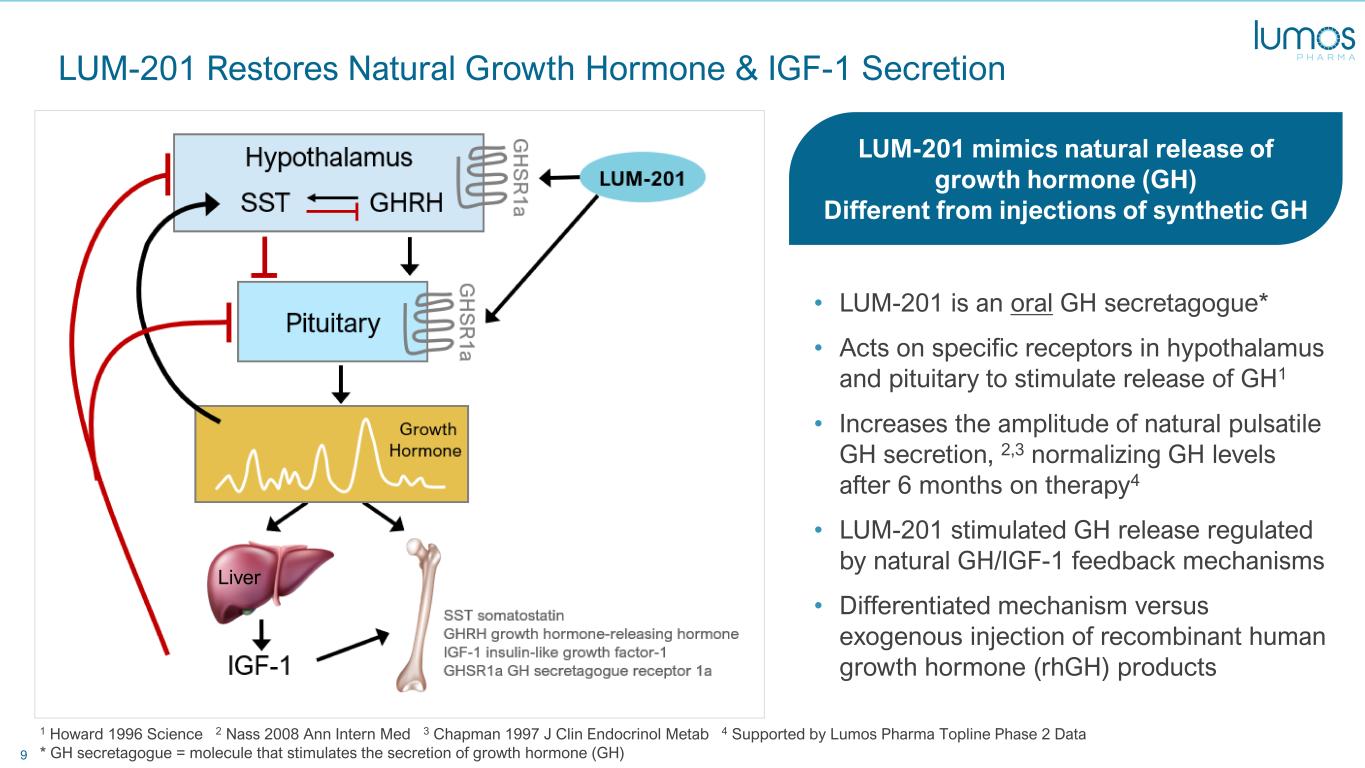 lumos
PHARMA

LUM-201 Restores Natural Growth Hormone & IGF-1 Secretion

Hypothalamus
SST GHRH
GHSR1a
LUM-201
Pituitary
GHSR1a
Growth Hormone
Liver
IGF-1
SST somatostatin
GHRH growth hormone-releasing hormone
IGF-1 insulin-like growth factor-1
GHSR1a GH secretagogue receptor 1a

LUM-201 mimics natural release of growth hormone (GH)
Different from injections of synthetic GH

• LUM-201 is an oral GH secretagogue*
• Acts on specific receptors in hypothalamus and pituitary to stimulate release of GH$^1$
• Increases the amplitude of natural pulsatile GH secretion, $^{2,3}$ normalizing GH levels after 6 months on therapy$^4$
• LUM-201 stimulated GH release regulated by natural GH/IGF-1 feedback mechanisms
• Differentiated mechanism versus exogenous injection of recombinant human growth hormone (rhGH) products

$^1$ Howard 1996 Science $^2$ Nass 2008 Ann Intern Med $^3$ Chapman 1997 J Clin Endocrinol Metab $^4$ Supported by Lumos Pharma Topline Phase 2 Data
9 * GH secretagogue = molecule that stimulates the secretion of growth hormone (GH)